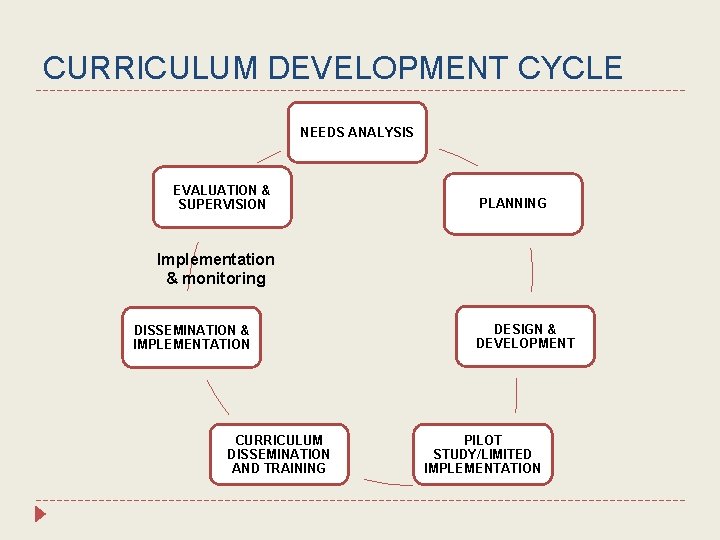 CURRICULUM DEVELOPMENT CYCLE

NEEDS ANALYSIS

PLANNING

DESIGN & DEVELOPMENT

PILOT STUDY/LIMITED IMPLEMENTATION

CURRICULUM DISSEMINATION AND TRAINING

DISSEMINATION & IMPLEMENTATION

Implementation & monitoring

EVALUATION & SUPERVISION